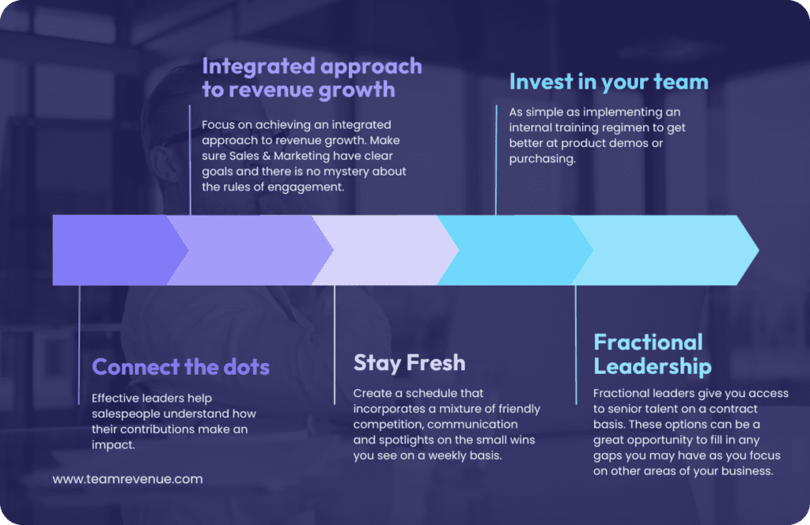 Integrated approach to revenue growth

Focus on achieving an integrated approach to revenue growth. Make sure Sales & Marketing have clear goals and there is no mystery about the rules of engagement.

Invest in your team

As simple as implementing an internal training regimen to get better at product demos or purchasing.

Connect the dots

Effective leaders help salespeople understand how their contributions make an impact.

Stay Fresh

Create a schedule that incorporates a mixture of friendly competition, communication and spotlights on the small wins you see on a weekly basis.

Fractional Leadership

Fractional leaders give you access to senior talent on a contract basis. These options can be a great opportunity to fill in any gaps you may have as you focus on other areas of your business.

www.teamrevenue.com